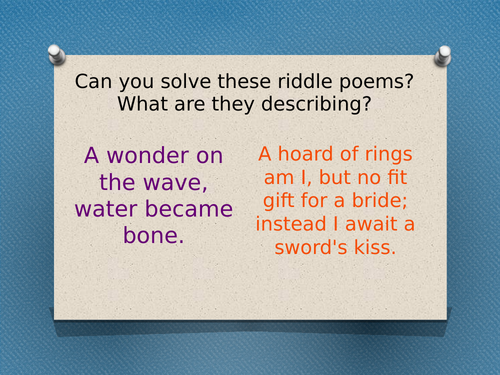 Can you solve these riddle poems? What are they describing?

A wonder on the wave, water became bone.

A hoard of rings am I, but no fit gift for a bride; instead I await a sword's kiss.